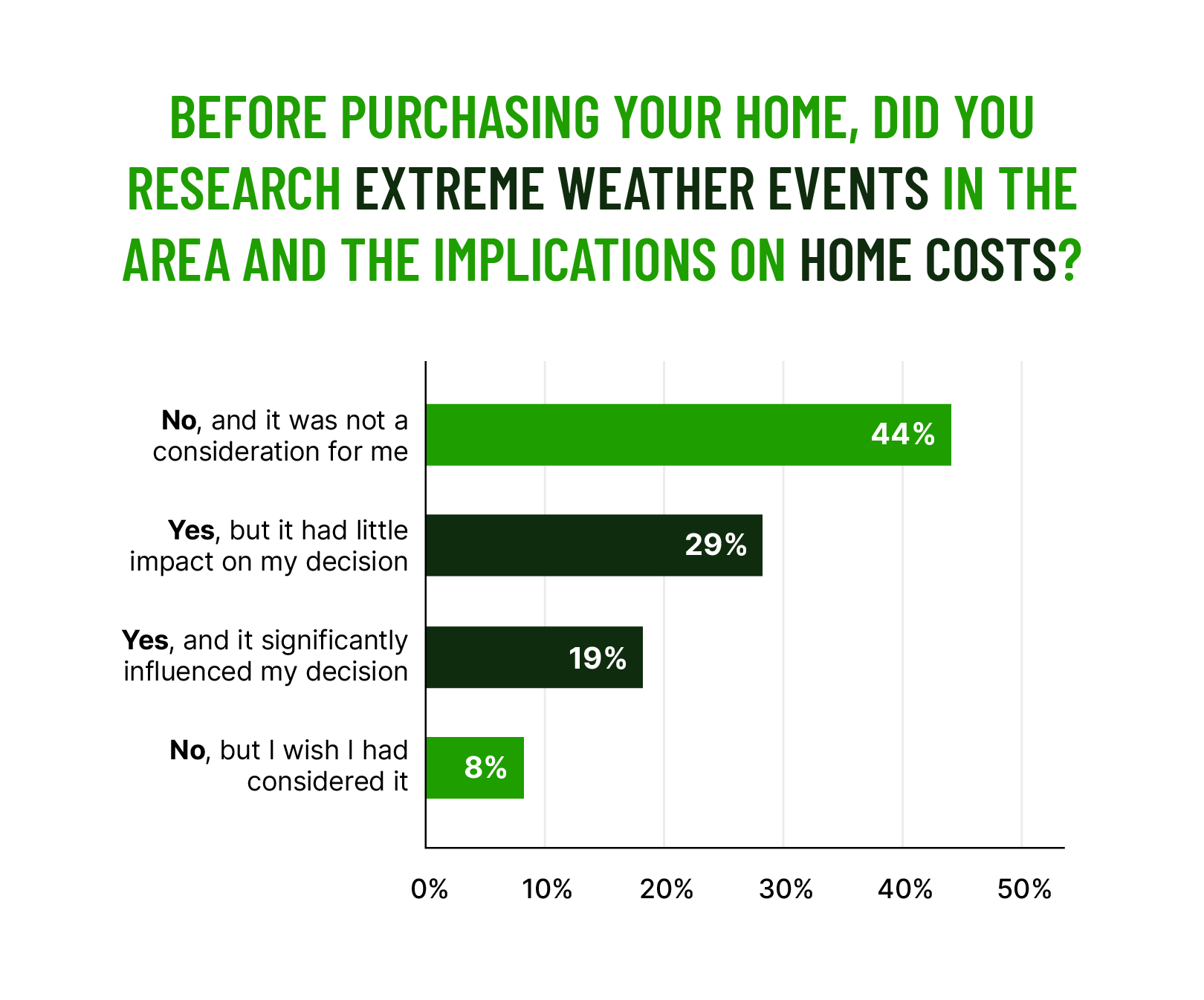 BEFORE PURCHASING YOUR HOME, DID YOU RESEARCH EXTREME WEATHER EVENTS IN THE AREA AND THE IMPLICATIONS ON HOME COSTS?

No, and it was not a consideration for me 44%

Yes, but it had little impact on my decision 29%

Yes, and it significantly influenced my decision 19%

No, but I wish I had considered it 8%

0% 10% 20% 30% 40% 50%